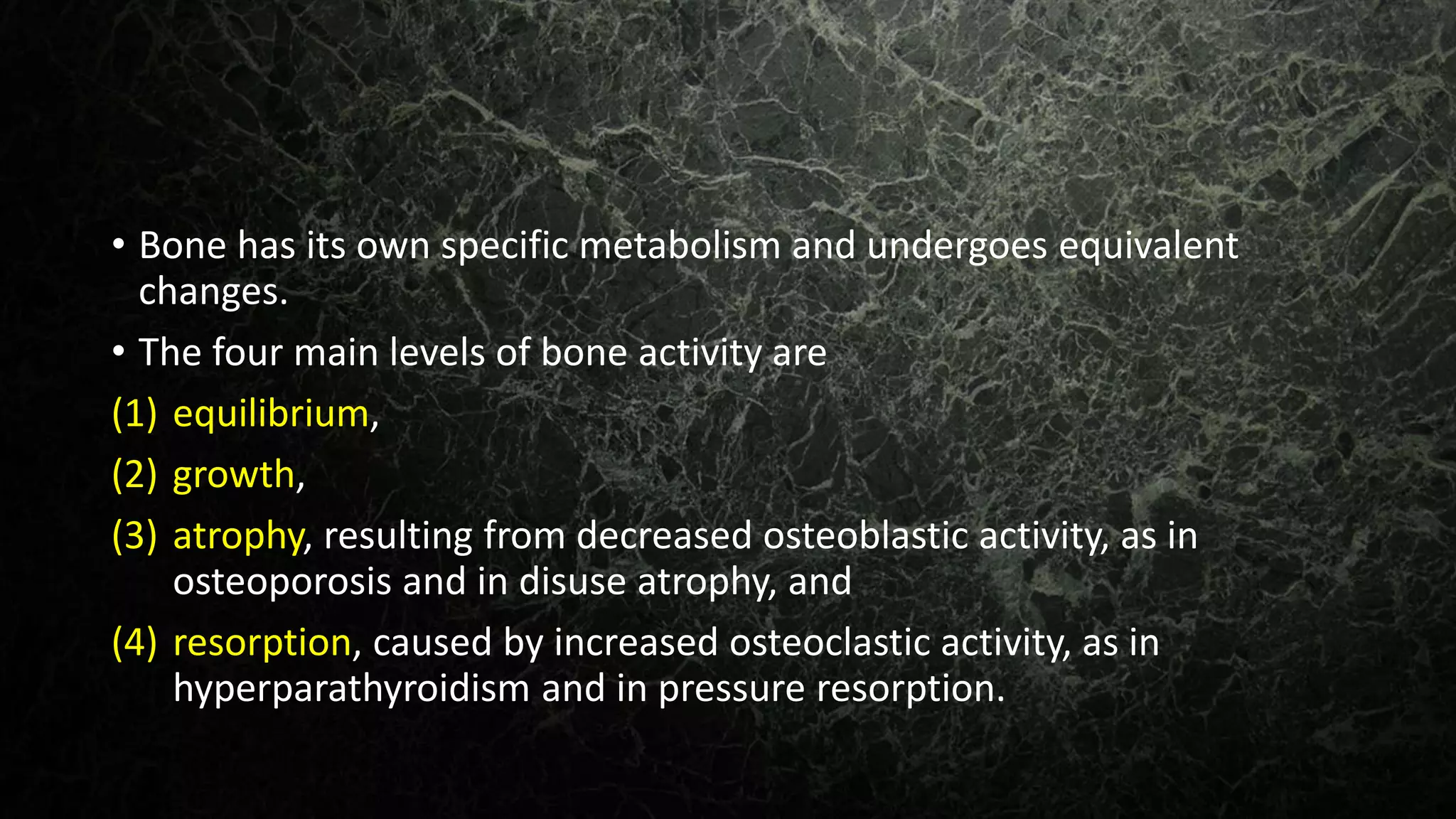 • Bone has its own specific metabolism and undergoes equivalent changes.

• The four main levels of bone activity are

(1) equilibrium,

(2) growth,

(3) atrophy, resulting from decreased osteoblastic activity, as in osteoporosis and in disuse atrophy, and

(4) resorption, caused by increased osteoclastic activity, as in hyperparathyroidism and in pressure resorption.